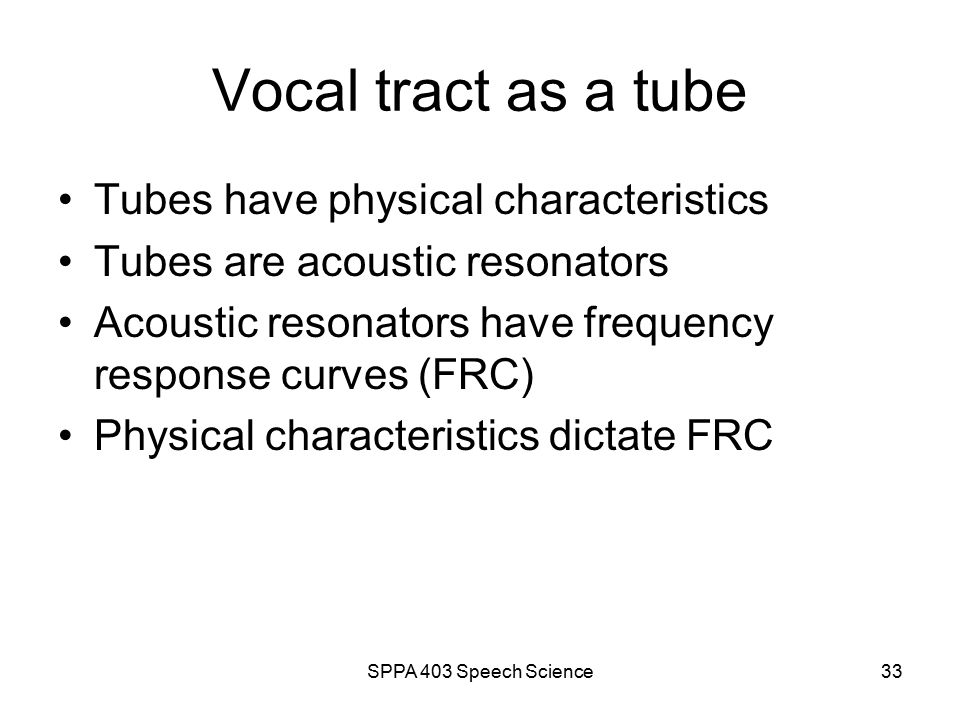 Vocal tract as a tube

• Tubes have physical characteristics
• Tubes are acoustic resonators
• Acoustic resonators have frequency response curves (FRC)
• Physical characteristics dictate FRC

SPPA 403 Speech Science

33